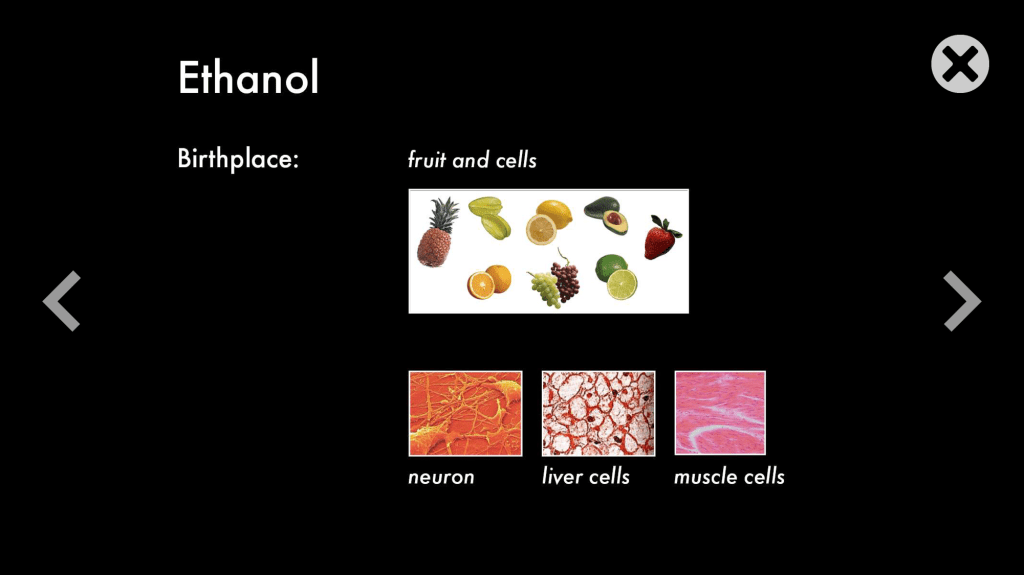 Ethanol

Birthplace: fruit and cells

neuron liver cells muscle cells